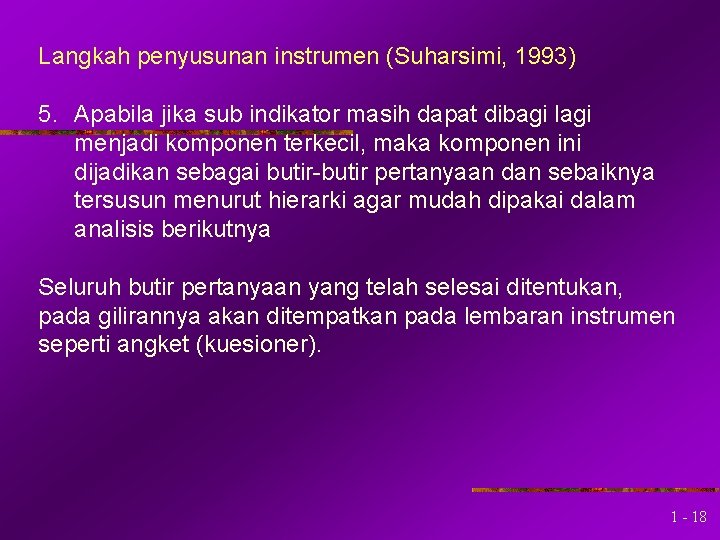 Langkah penyusunan instrumen (Suharsimi, 1993)

5. Apabila jika sub indikator masih dapat dibagi lagi menjadi komponen terkecil, maka komponen ini dijadikan sebagai butir-butir pertanyaan dan sebaiknya tersusun menurut hierarki agar mudah dipakai dalam analisis berikutnya

Seluruh butir pertanyaan yang telah selesai ditentukan, pada gilirannya akan ditempatkan pada lembaran instrumen seperti angket (kuesioner).

1 - 18